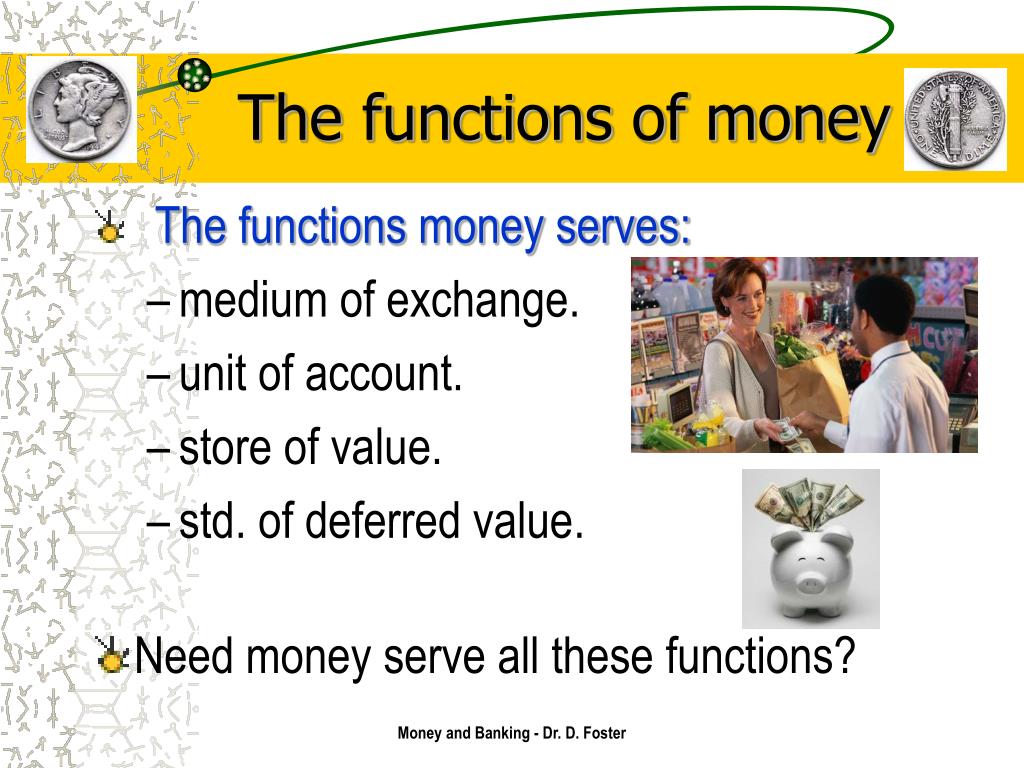 The functions of money

The functions money serves:

– medium of exchange.

– unit of account.

– store of value.

– std. of deferred value.

Need money serve all these functions?

Money and Banking - Dr. D. Foster